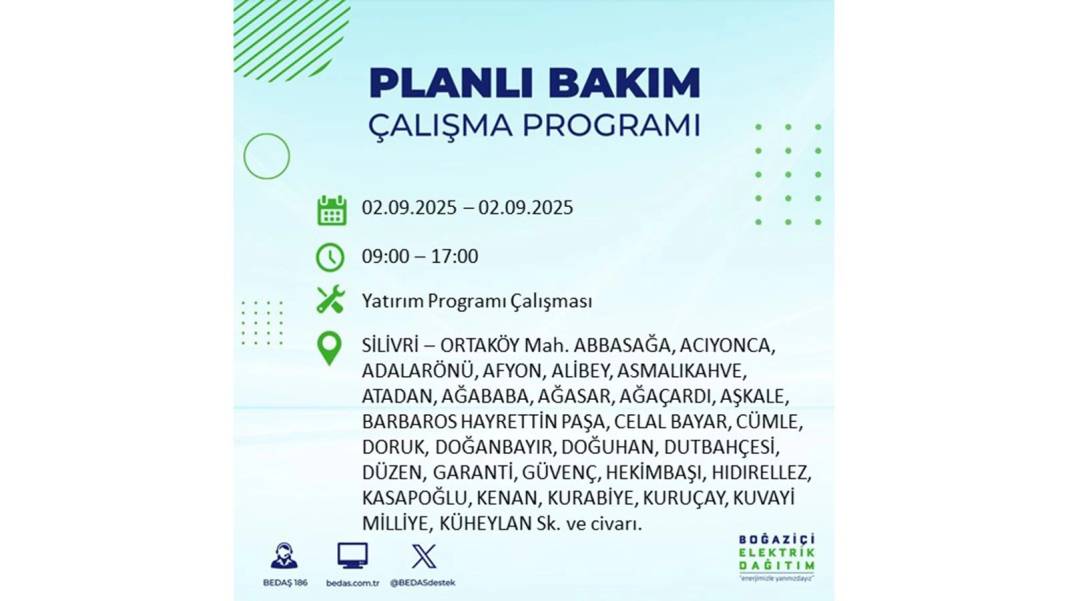 PLANLI BAKIM
ÇALIŞMA PROGRAMI

02.09.2025 – 02.09.2025

09:00 – 17:00

Yatırım Programı Çalışması

SİLİVRİ – ORTAKÖY Mah. ABBASAĞA, ACIYONCA, ADALARÖNÜ, AFYON, ALİBEY, ASMALIKAHVE, ATADAN, AĞABABA, AĞASAR, AĞAÇARDI, AŞKALE, BARBAROS HAYRETTİN PAŞA, CELAL BAYAR, CÜMLE, DORUK, DOĞANBAYIR, DOĞUHAN, DUTBAHÇESİ, DÜZEN, GARANTİ, GÜVENÇ, HEKİMBAŞI, HIDIRELLEZ, KASAPOĞLU, KENAN, KURABİYE, KURUÇAY, KUVAYİ MİLLİYE, KÜHEYLAN Sk. ve civarı.

BEDAŞ 186
bedas.com.tr
@BEDASdestek

BOĞAZİÇİ ELEKTRİK DAĞITIM
"enerjimizle yanınızdayız"